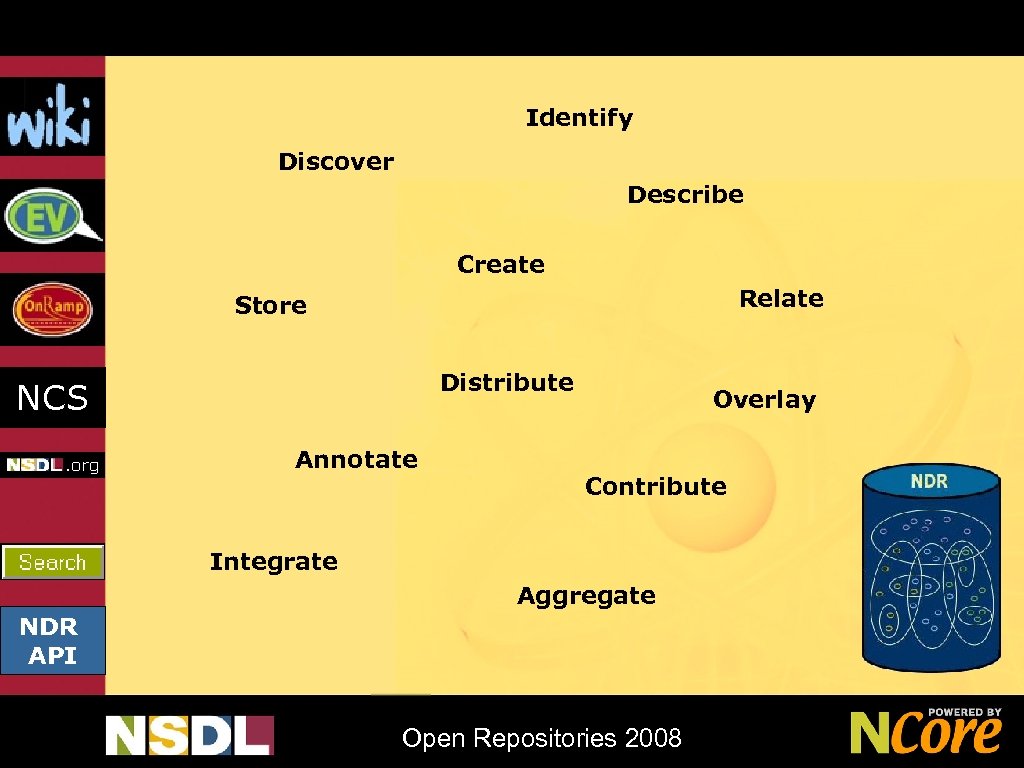 wiki

EV

OnRamp

NCS

NSDL.org

Search

NDR API

Identify

Discover

Describe

Create

Store

Relate

Distribute

Overlay

Annotate

Contribute

Integrate

Aggregate

NDR

NSDL

Open Repositories 2008

POWERED BY NCore